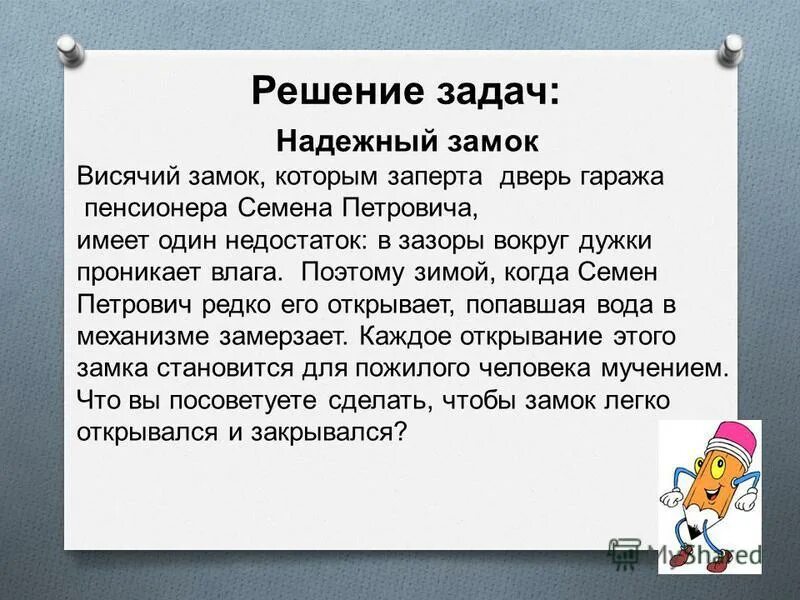 Решение задач:

Надежный замок

Висячий замок, которым заперта дверь гаража пенсионера Семена Петровича, имеет один недостаток: в зазоры вокруг дужки проникает влага. Поэтому зимой, когда Семен Петрович редко его открывает, попавшая вода в механизме замерзает. Каждое открывание этого замка становится для пожилого человека мучением. Что вы посоветуете сделать, чтобы замок легко открывался и закрывался?

MyShared